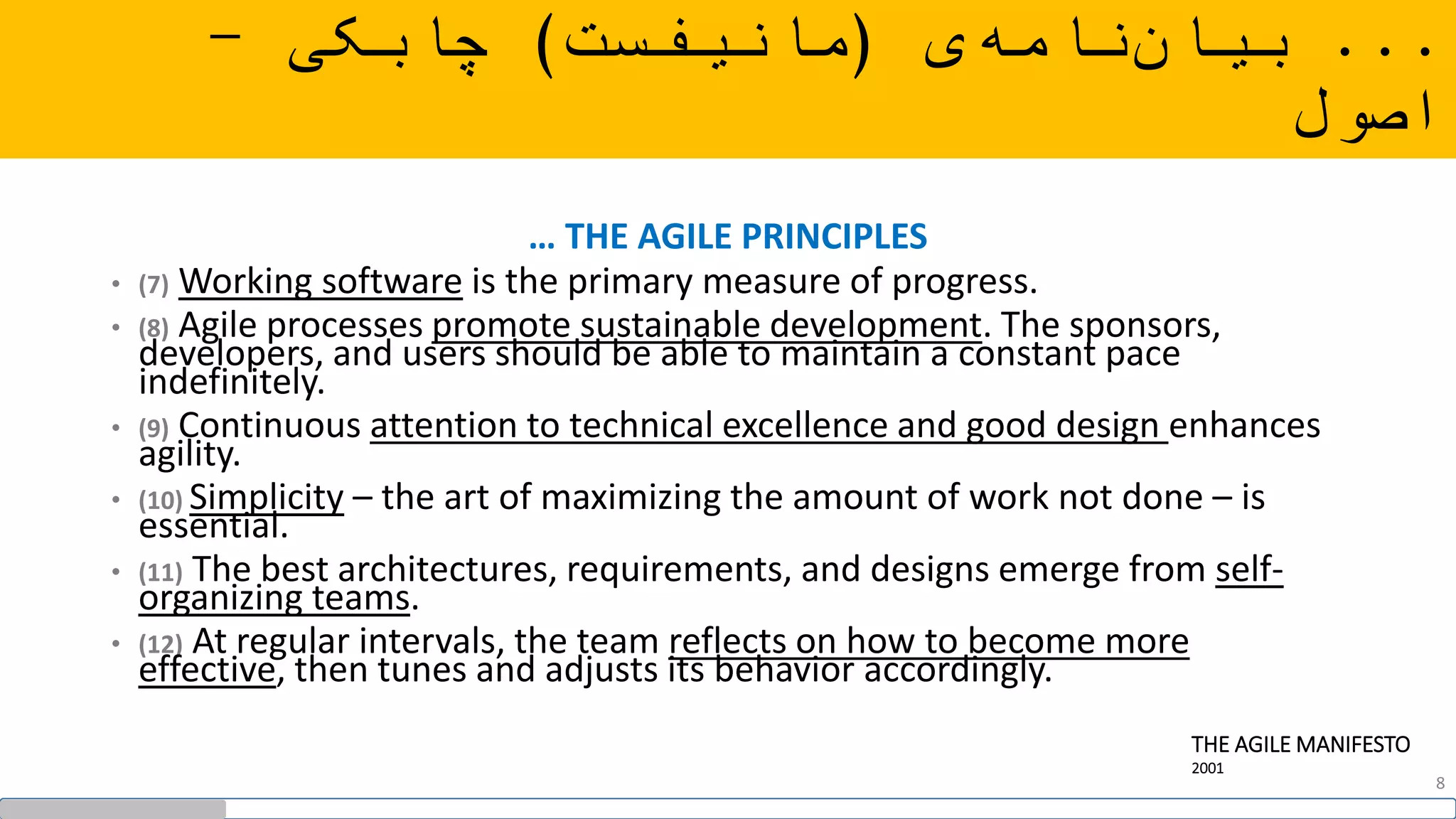 ... بیانامه‌ی (مانیفست) چابکی – اصول

... THE AGILE PRINCIPLES

• (7) Working software is the primary measure of progress.
• (8) Agile processes promote sustainable development. The sponsors, developers, and users should be able to maintain a constant pace indefinitely.
• (9) Continuous attention to technical excellence and good design enhances agility.
• (10) Simplicity – the art of maximizing the amount of work not done – is essential.
• (11) The best architectures, requirements, and designs emerge from self-organizing teams.
• (12) At regular intervals, the team reflects on how to become more effective, then tunes and adjusts its behavior accordingly.

THE AGILE MANIFESTO
2001

8